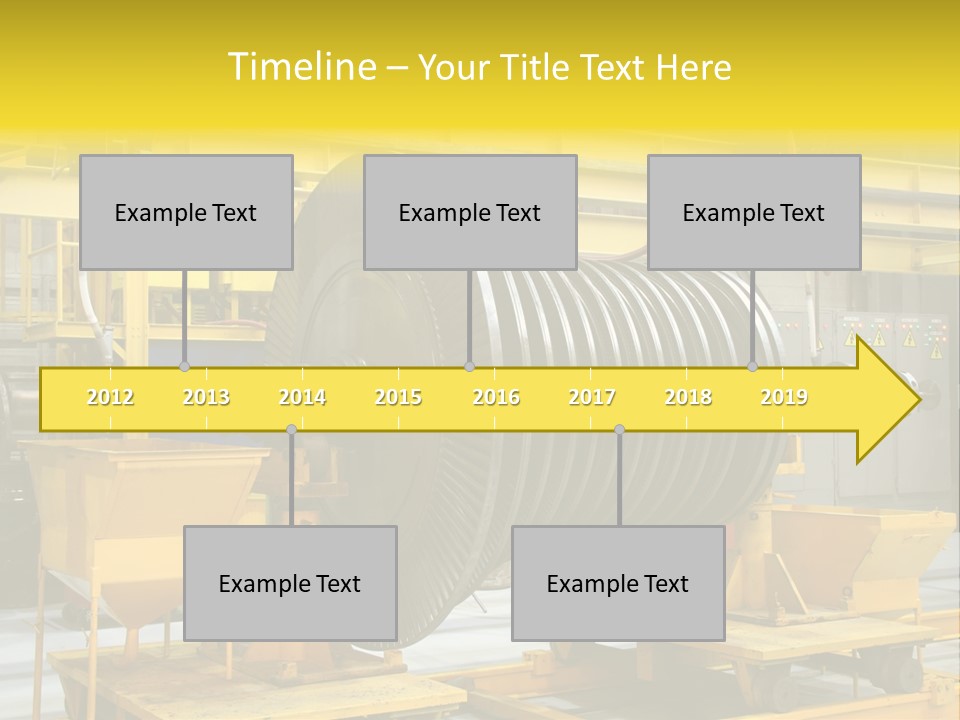 Timeline – Your Title Text Here

Example Text

Example Text

Example Text

2012 2013 2014 2015 2016 2017 2018 2019

Example Text

Example Text